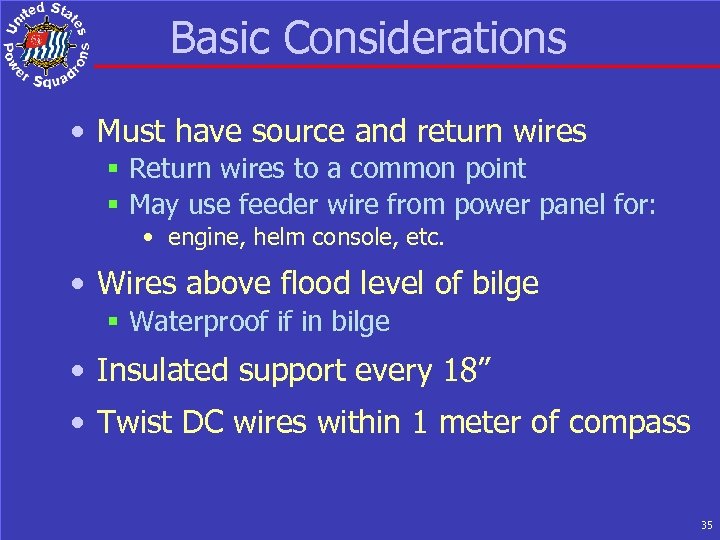 United States Power Squadrons

Basic Considerations

• Must have source and return wires
 ▪ Return wires to a common point
 ▪ May use feeder wire from power panel for:
  • engine, helm console, etc.

• Wires above flood level of bilge
 ▪ Waterproof if in bilge

• Insulated support every 18”

• Twist DC wires within 1 meter of compass

35